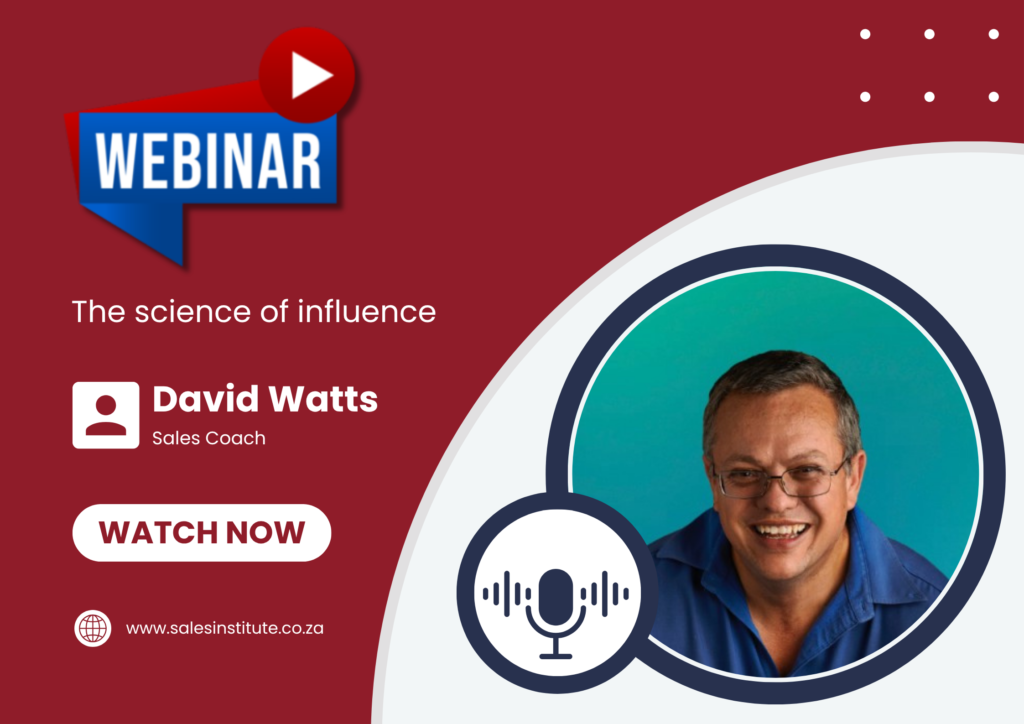 WEBINAR

The science of influence

David Watts
Sales Coach

WATCH NOW

www.salesinstitute.co.za